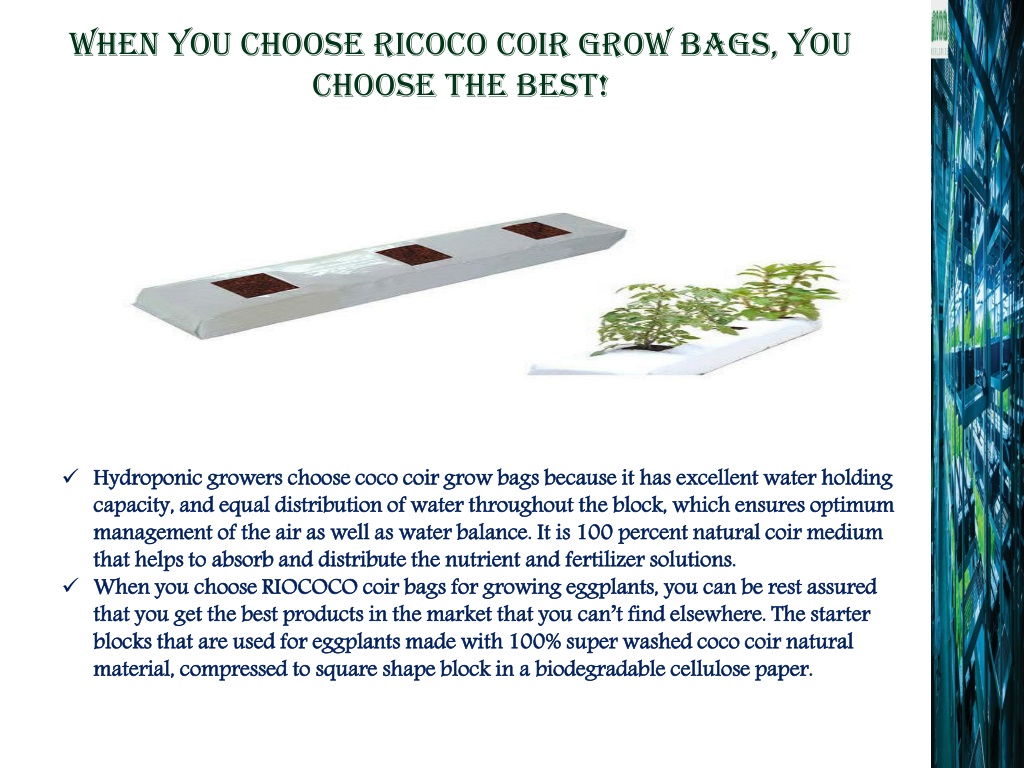 WHEN YOU CHOOSE RICOCO COIR GROW BAGS, YOU CHOOSE THE BEST!

✓ Hydroponic growers choose coco coir grow bags because it has excellent water holding capacity, and equal distribution of water throughout the block, which ensures optimum management of the air as well as water balance. It is 100 percent natural coir medium that helps to absorb and distribute the nutrient and fertilizer solutions.
✓ When you choose RIOCOCO coir bags for growing eggplants, you can be rest assured that you get the best products in the market that you can't find elsewhere. The starter blocks that are used for eggplants made with 100% super washed coco coir natural material, compressed to square shape block in a biodegradable cellulose paper.